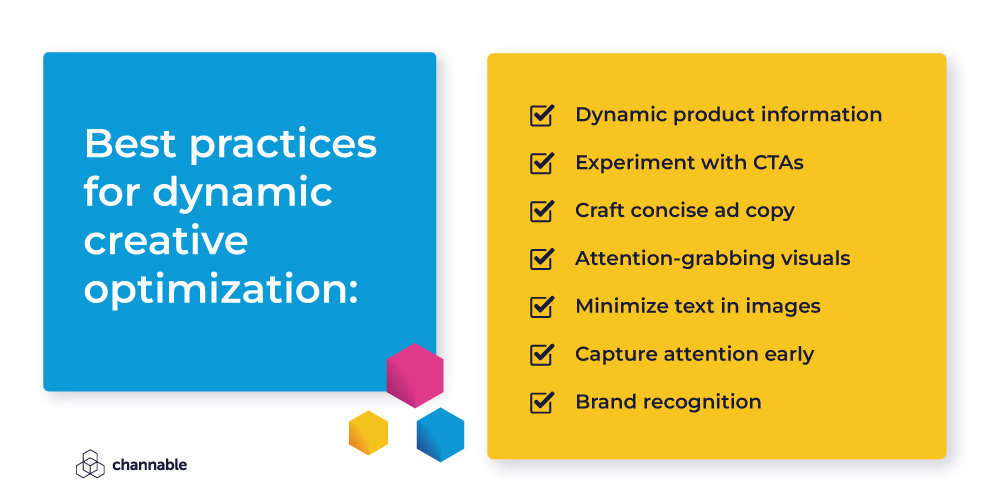 Best practices for dynamic creative optimization:

Dynamic product information
Experiment with CTAs
Craft concise ad copy
Attention-grabbing visuals
Minimize text in images
Capture attention early
Brand recognition

channable